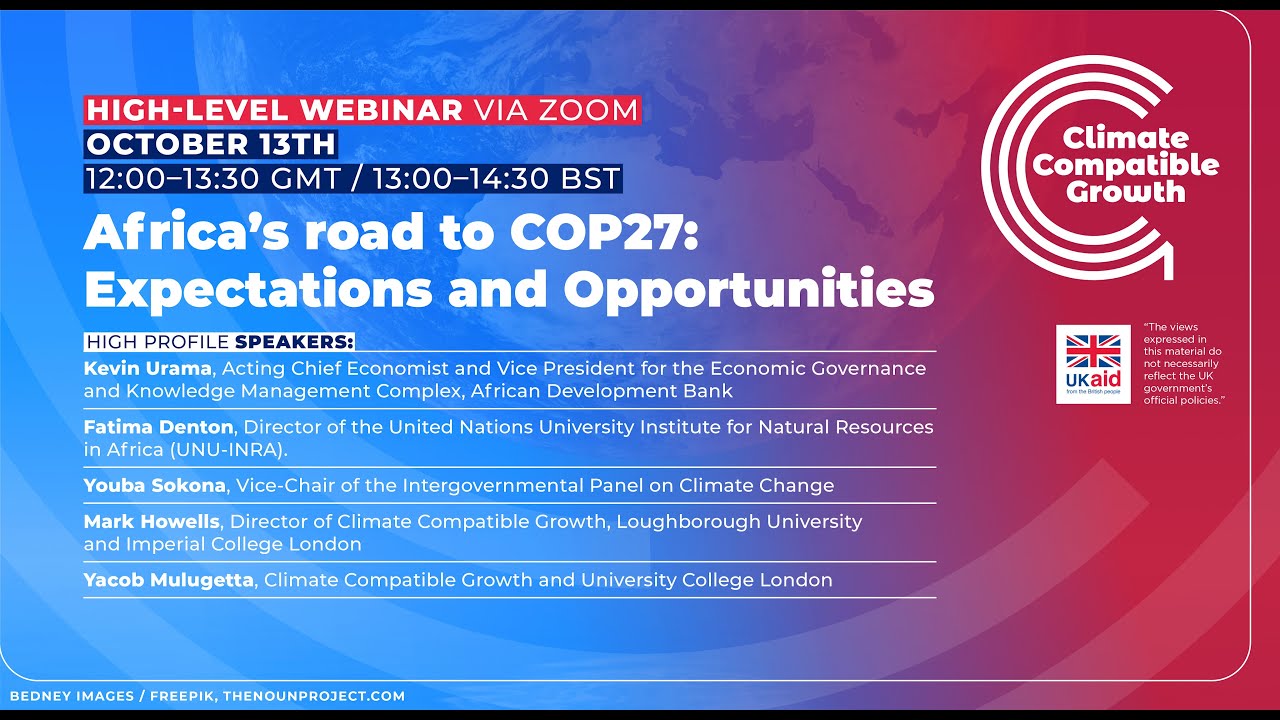 HIGH-LEVEL WEBINAR VIA ZOOM
OCTOBER 13TH
12:00–13:30 GMT / 13:00–14:30 BST

Africa's road to COP27: Expectations and Opportunities

HIGH PROFILE SPEAKERS:

Kevin Urama, Acting Chief Economist and Vice President for the Economic Governance and Knowledge Management Complex, African Development Bank

Fatima Denton, Director of the United Nations University Institute for Natural Resources in Africa (UNU-INRA).

Youba Sokona, Vice-Chair of the Intergovernmental Panel on Climate Change

Mark Howells, Director of Climate Compatible Growth, Loughborough University and Imperial College London

Yacob Mulugetta, Climate Compatible Growth and University College London

Climate Compatible Growth

UKaid
from the British people

"The views expressed in this material do not necessarily reflect the UK government's official policies."

BEDNEY IMAGES / FREEPIK, THENOUNPROJECT.COM